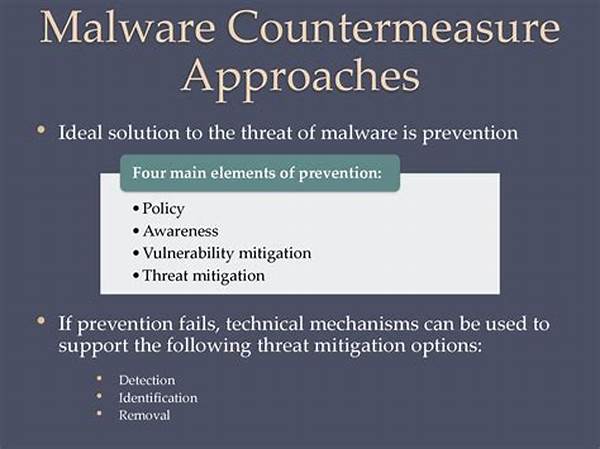 Malware Countermeasure Approaches

• Ideal solution to the threat of malware is prevention

Four main elements of prevention:

• Policy
• Awareness
• Vulnerability mitigation
• Threat mitigation

• If prevention fails, technical mechanisms can be used to support the following threat mitigation options:

• Detection
• Identification
• Removal